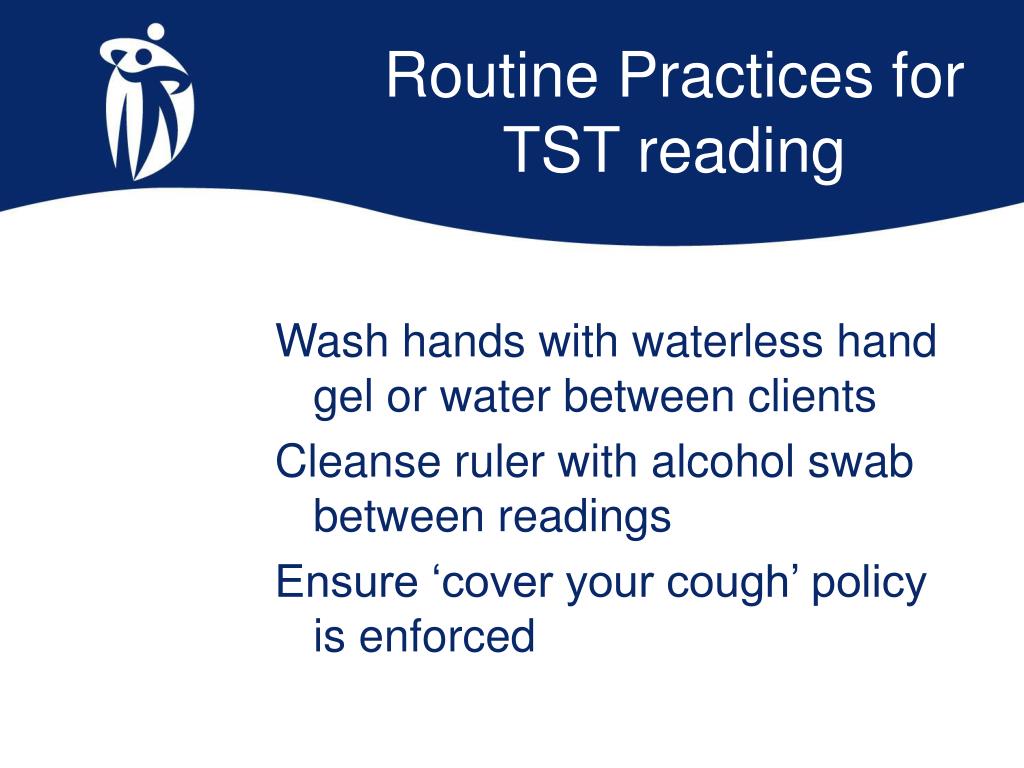 Routine Practices for TST reading

Wash hands with waterless hand gel or water between clients

Cleanse ruler with alcohol swab between readings

Ensure ‘cover your cough’ policy is enforced